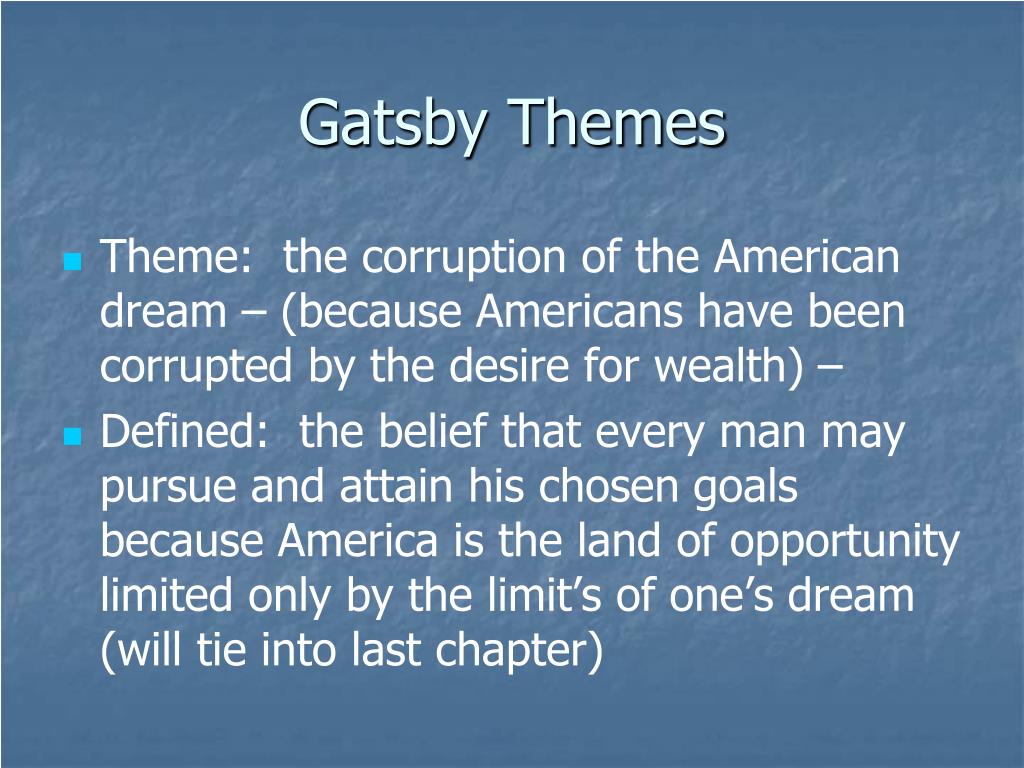 Gatsby Themes

Theme: the corruption of the American dream – (because Americans have been corrupted by the desire for wealth) –

Defined: the belief that every man may pursue and attain his chosen goals because America is the land of opportunity limited only by the limit’s of one’s dream (will tie into last chapter)